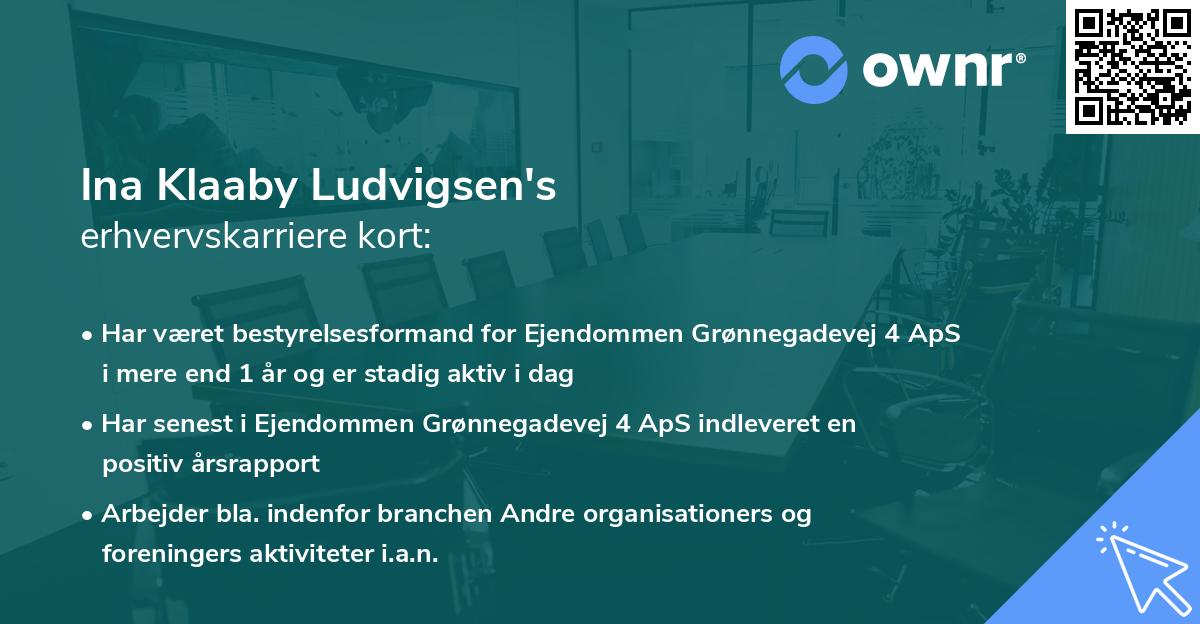 ownr®

Ina Klaaby Ludvigsen's
erhvervskarriere kort:

• Har været bestyrelsesformand for Ejendommen Grønnegadevej 4 ApS i mere end 1 år og er stadig aktiv i dag

• Har senest i Ejendommen Grønnegadevej 4 ApS indleveret en positiv årsrapport

• Arbejder bla. indenfor branchen Andre organisationers og foreningers aktiviteter i.a.n.